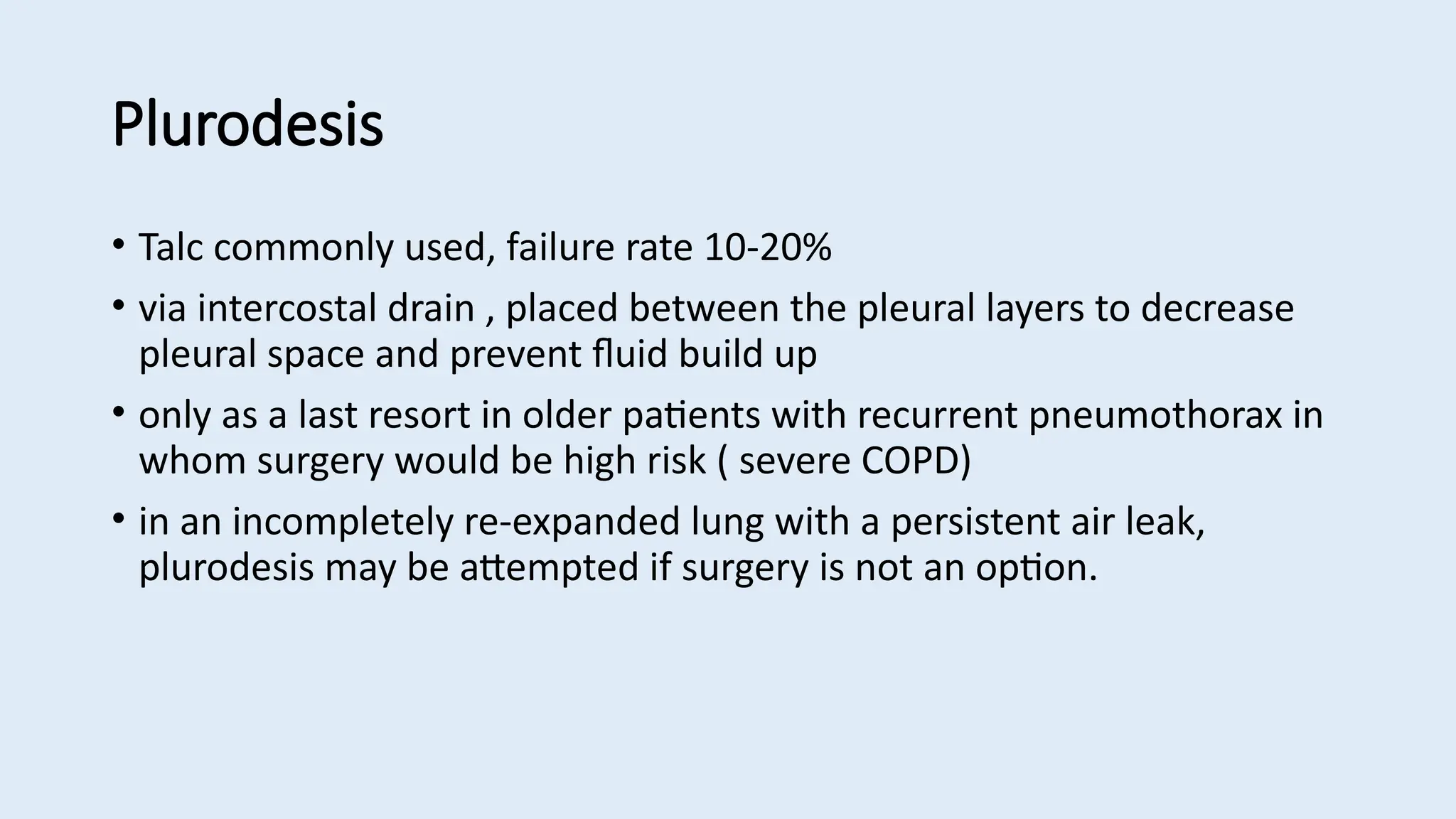 Plurodesis

• Talc commonly used, failure rate 10-20%

• via intercostal drain , placed between the pleural layers to decrease pleural space and prevent fluid build up

• only as a last resort in older patients with recurrent pneumothorax in whom surgery would be high risk ( severe COPD)

• in an incompletely re-expanded lung with a persistent air leak, plurodesis may be attempted if surgery is not an option.